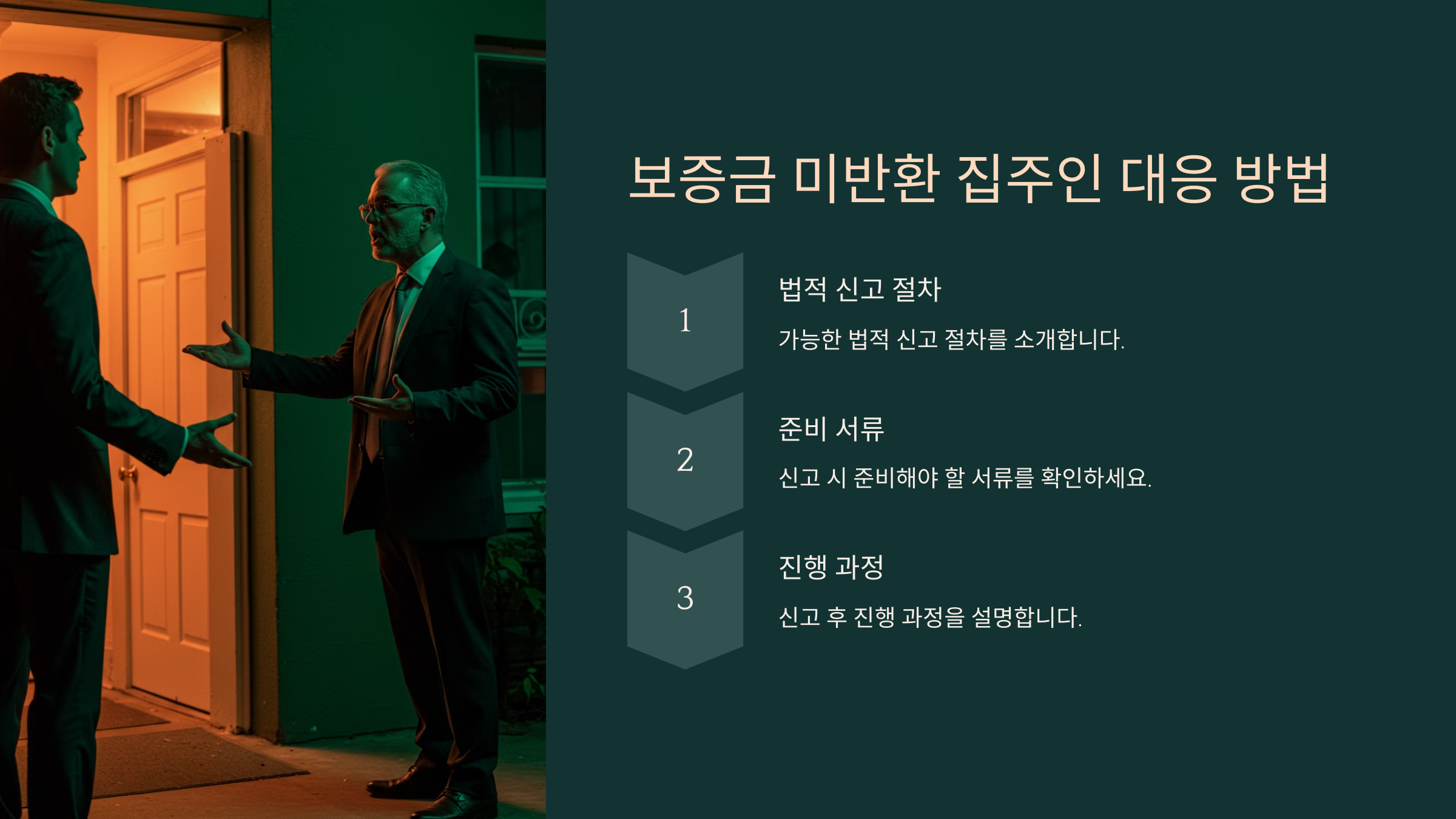 보증금 미반환 집주인 대응 방법

1

법적 신고 절차

가능한 법적 신고 절차를 소개합니다.

2

준비 서류

신고 시 준비해야 할 서류를 확인하세요.

3

진행 과정

신고 후 진행 과정을 설명합니다.